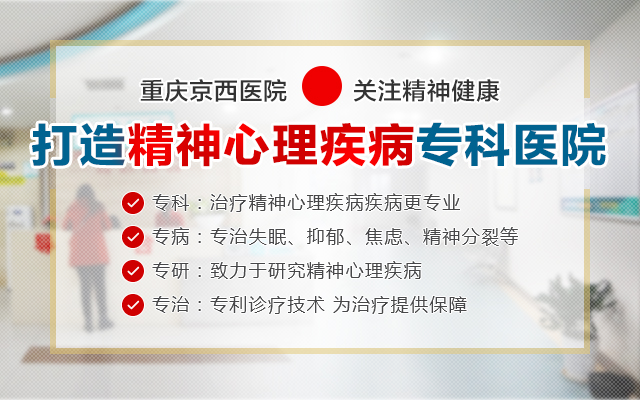 重庆京西医院 关注精神健康

打造精神心理疾病专科医院

专科：治疗精神心理疾病疾病更专业

专病：专治失眠、抑郁、焦虑、精神分裂等

专研：致力于研究精神心理疾病

专治：专利诊疗技术 为治疗提供保障